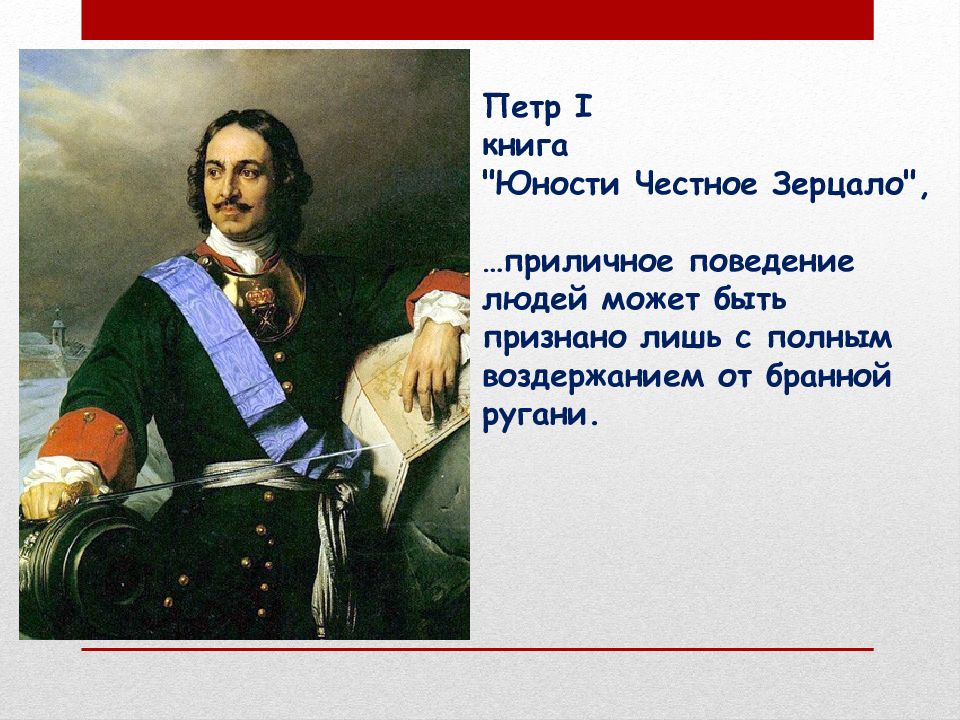 Петр I
книга
"Юности Честное Зерцало",

…приличное поведение людей может быть признано лишь с полным воздержанием от бранной ругани.